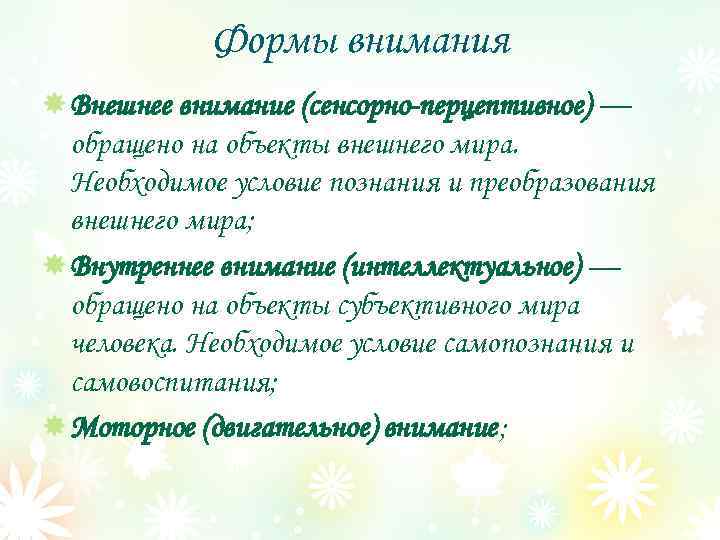 Формы внимания

Внешнее внимание (сенсорно-перцептивное) — обращено на объекты внешнего мира. Необходимое условие познания и преобразования внешнего мира;

Внутреннее внимание (интеллектуальное) — обращено на объекты субъективного мира человека. Необходимое условие самопознания и самовоспитания;

Моторное (двигательное) внимание;